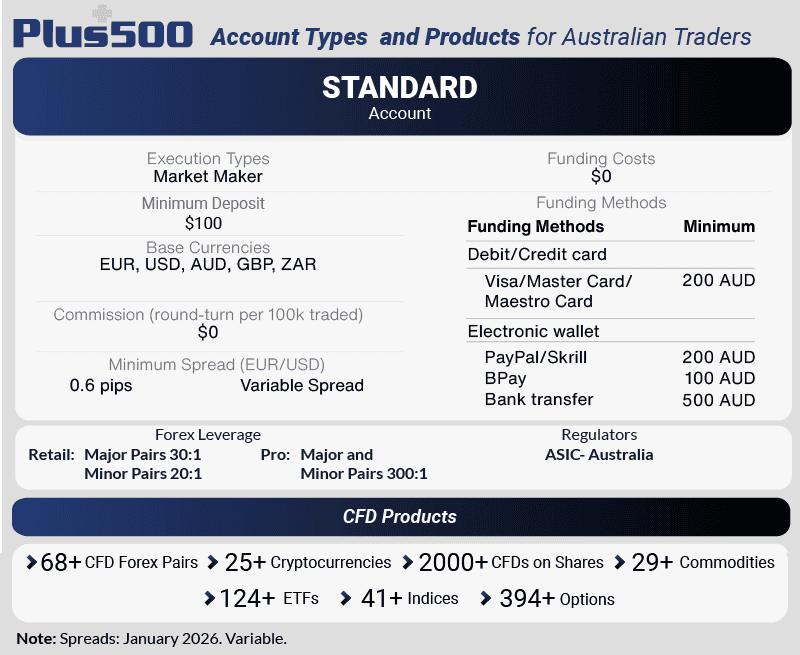 Plus500 Account Types and Products for Australian Traders

STANDARD
Account

Execution Types
Market Maker

Minimum Deposit
$100

Base Currencies
EUR, USD, AUD, GBP, ZAR

Commission (round-turn per 100k traded)
$0

Minimum Spread (EUR/USD)
0.6 pips Variable Spread

Funding Costs
$0

Funding Methods

| Funding Methods | Minimum |
|---|---|
| Debit/Credit card | |
| Visa/Master Card/ Maestro Card | 200 AUD |
| Electronic wallet | |
| PayPal/Skrill | 200 AUD |
| BPay | 100 AUD |
| Bank transfer | 500 AUD |

Forex Leverage
Retail: Major Pairs 30:1
Minor Pairs 20:1
Pro: Major and Minor Pairs 300:1

Regulators
ASIC- Australia

CFD Products

68+ CFD Forex Pairs 25+ Cryptocurrencies 2000+ CFDs on Shares 29+ Commodities 124+ ETFs 41+ Indices 394+ Options

Note: Spreads: January 2026. Variable.